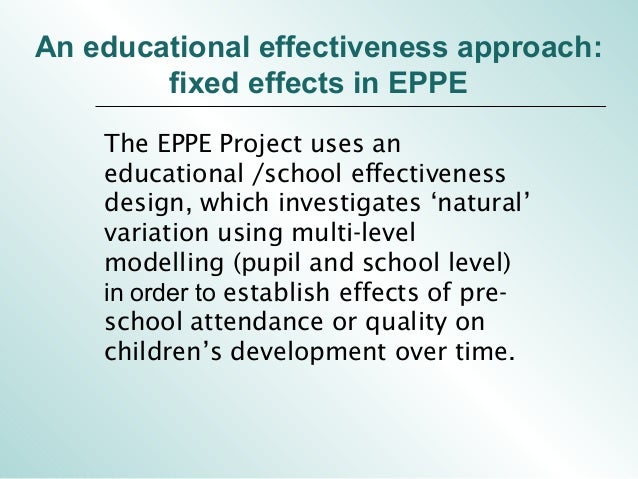 An educational effectiveness approach: fixed effects in EPPE

The EPPE Project uses an educational /school effectiveness design, which investigates ‘natural’ variation using multi-level modelling (pupil and school level) in order to establish effects of pre-school attendance or quality on children’s development over time.